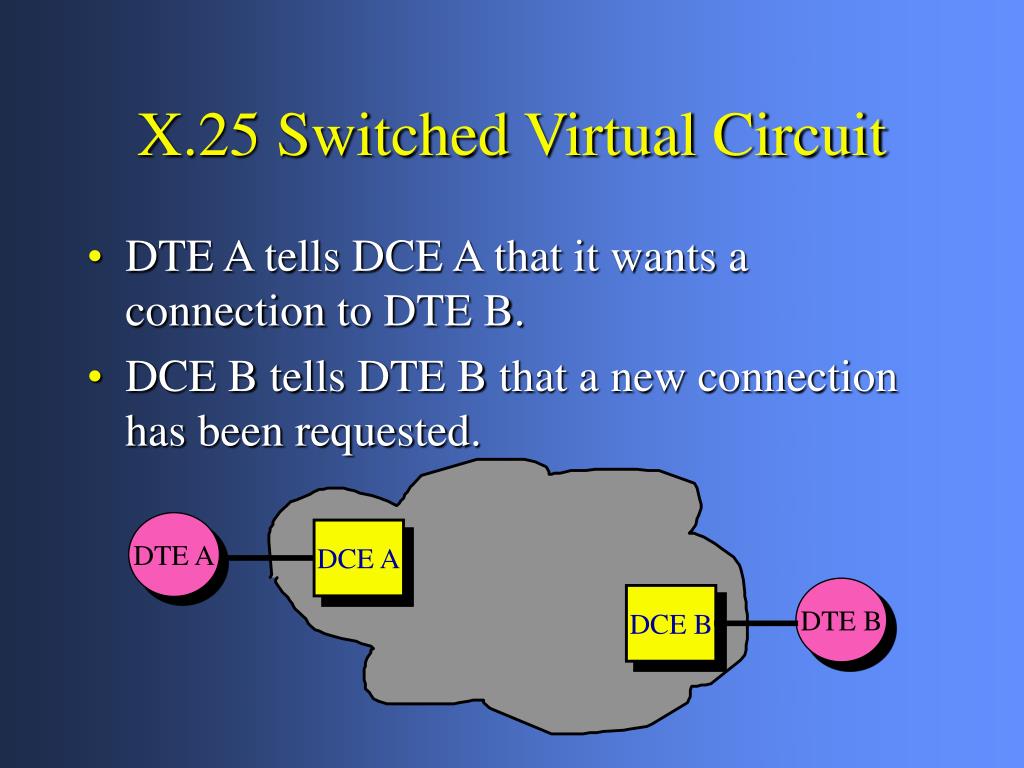 X.25 Switched Virtual Circuit

• DTE A tells DCE A that it wants a connection to DTE B.
• DCE B tells DTE B that a new connection has been requested.

DTE A
DCE A
DCE B
DTE B